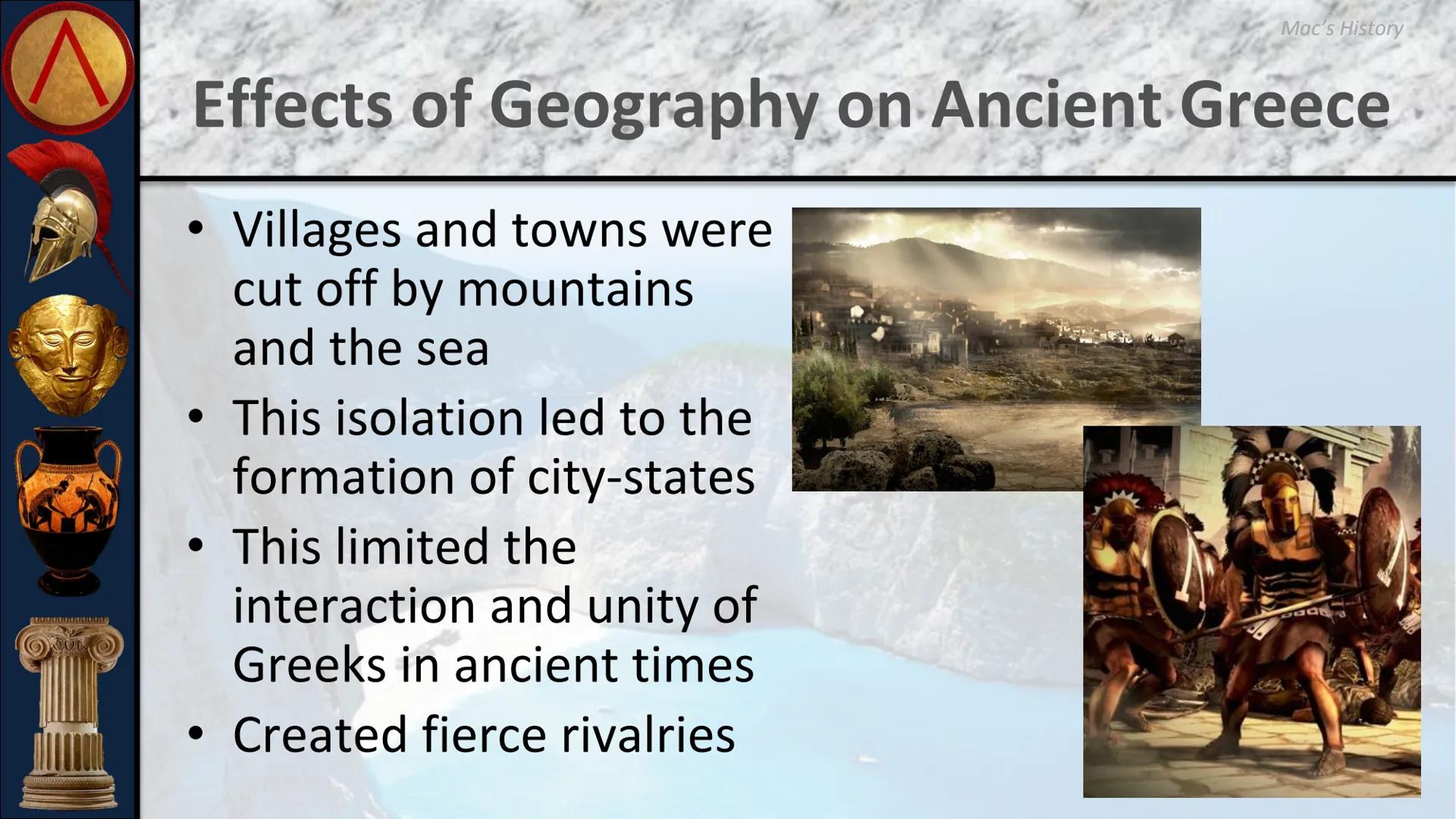 Mac's History

Effects of Geography on Ancient Greece

• Villages and towns were cut off by mountains and the sea
• This isolation led to the formation of city-states
• This limited the interaction and unity of Greeks in ancient times
• Created fierce rivalries